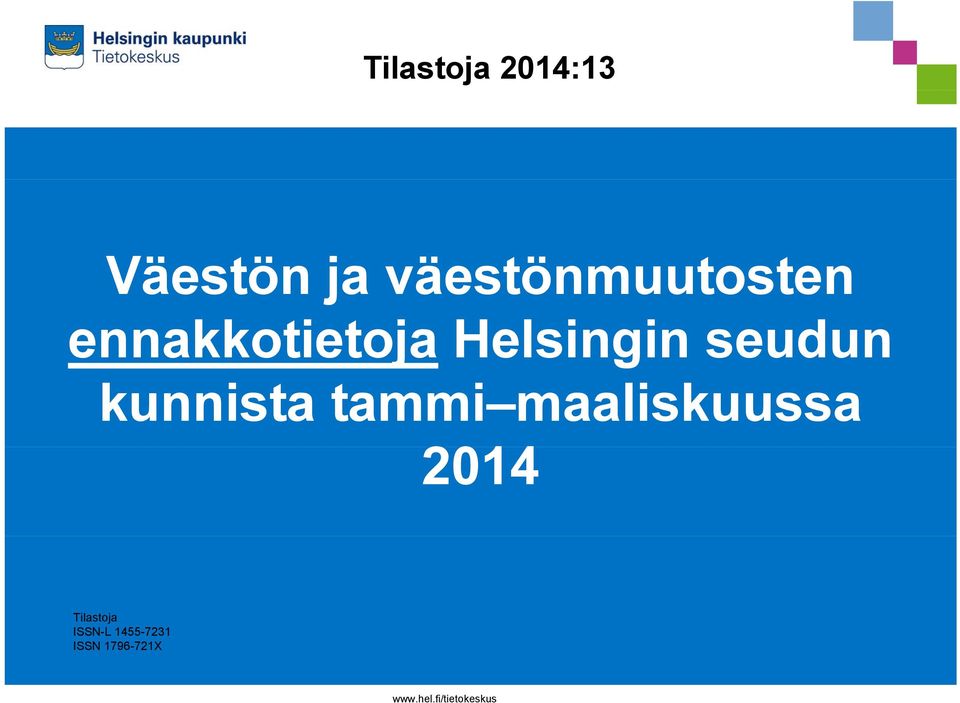 Helsingin kaupunki
Tietokeskus

Tilastoja 2014:13

Väestön ja väestönmuutosten ennakkotietoja Helsingin seudun kunnista tammi–maaliskuussa 2014

Tilastoja
ISSN-L 1455-7231
ISSN 1796-721X

www.hel.fi/tietokeskus